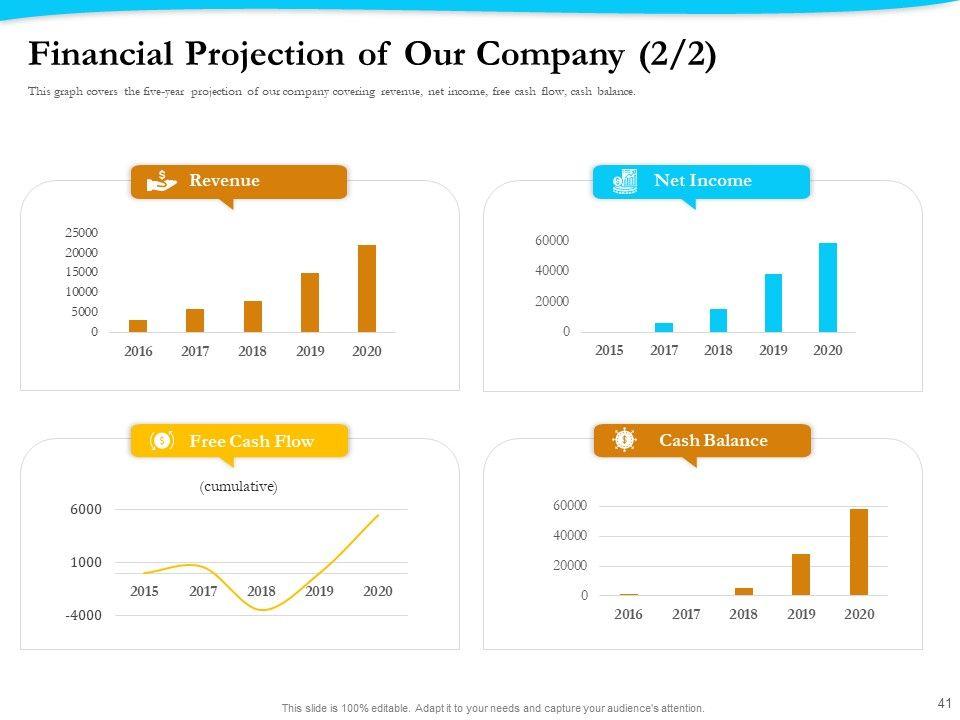 Financial Projection of Our Company (2/2)

This graph covers the five-year projection of our company covering revenue, net income, free cash flow, cash balance.

Revenue

25000
20000
15000
10000
5000
0

2016 2017 2018 2019 2020

Net Income

60000
40000
20000
0

2015 2017 2018 2019 2020

Free Cash Flow

(cumulative)

6000
1000
-4000

2015 2017 2018 2019 2020

Cash Balance

60000
40000
20000
0

2016 2017 2018 2019 2020

This slide is 100% editable. Adapt it to your needs and capture your audience's attention.

41